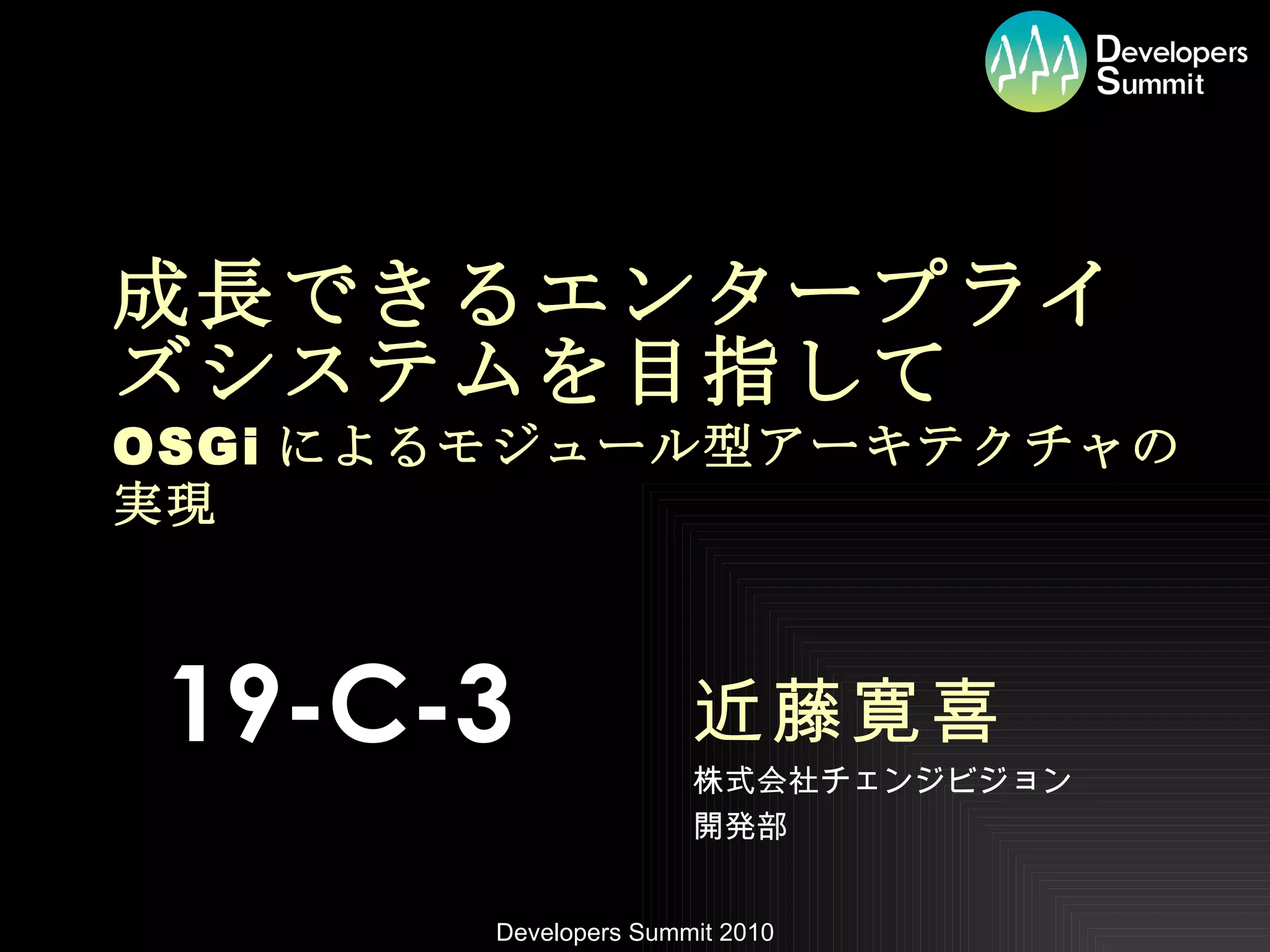 Developers Summit

成長できるエンタープライズシステムを目指して

OSGi によるモジュール型アーキテクチャの実現

19-C-3

近藤寛喜

株式会社チェンジビジョン
開発部

Developers Summit 2010